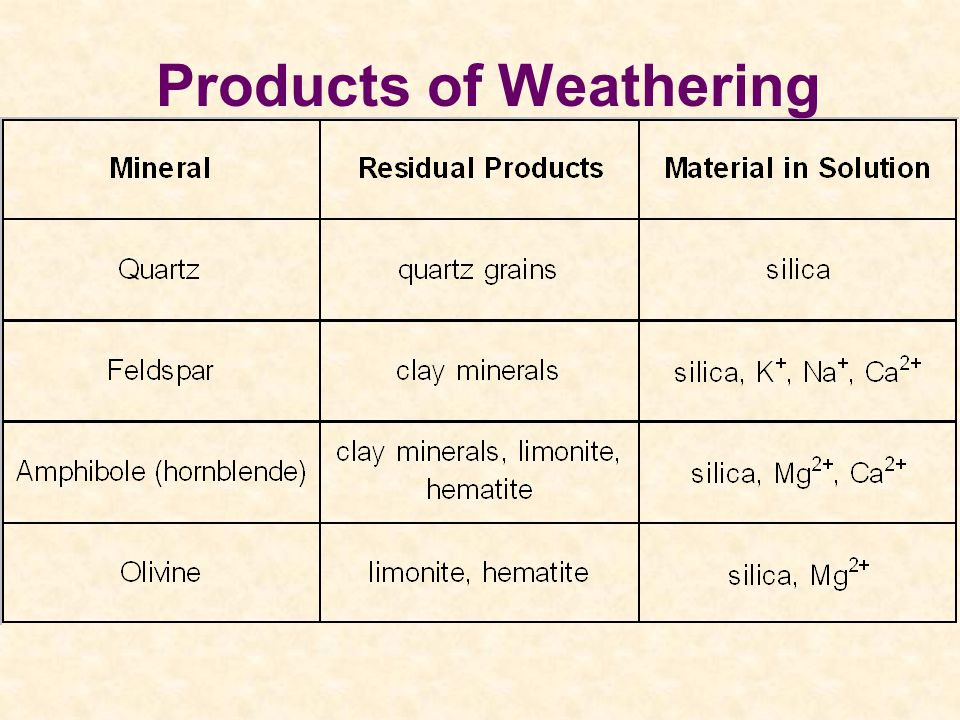 Products of Weathering

| Mineral | Residual Products | Material in Solution |
|---|---|---|
| Quartz | quartz grains | silica |
| Feldspar | clay minerals | silica, $K^+$, $Na^+$, $Ca^{2+}$ |
| Amphibole (hornblende) | clay minerals, limonite, hematite | silica, $Mg^{2+}$, $Ca^{2+}$ |
| Olivine | limonite, hematite | silica, $Mg^{2+}$ |